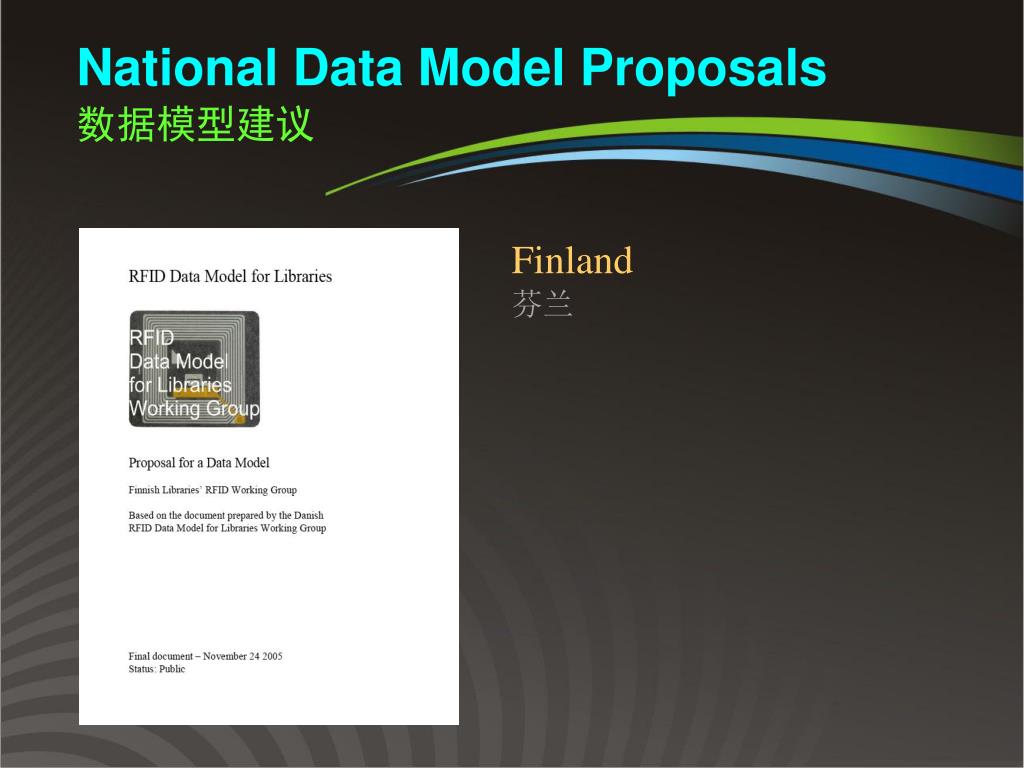 National Data Model Proposals
数据模型建议

RFID Data Model for Libraries

RFID
Data Model
for Libraries
Working Group

Proposal for a Data Model

Finnish Libraries' RFID Working Group

Based on the document prepared by the Danish RFID Data Model for Libraries Working Group

Final document – November 24 2005
Status: Public

Finland
芬兰